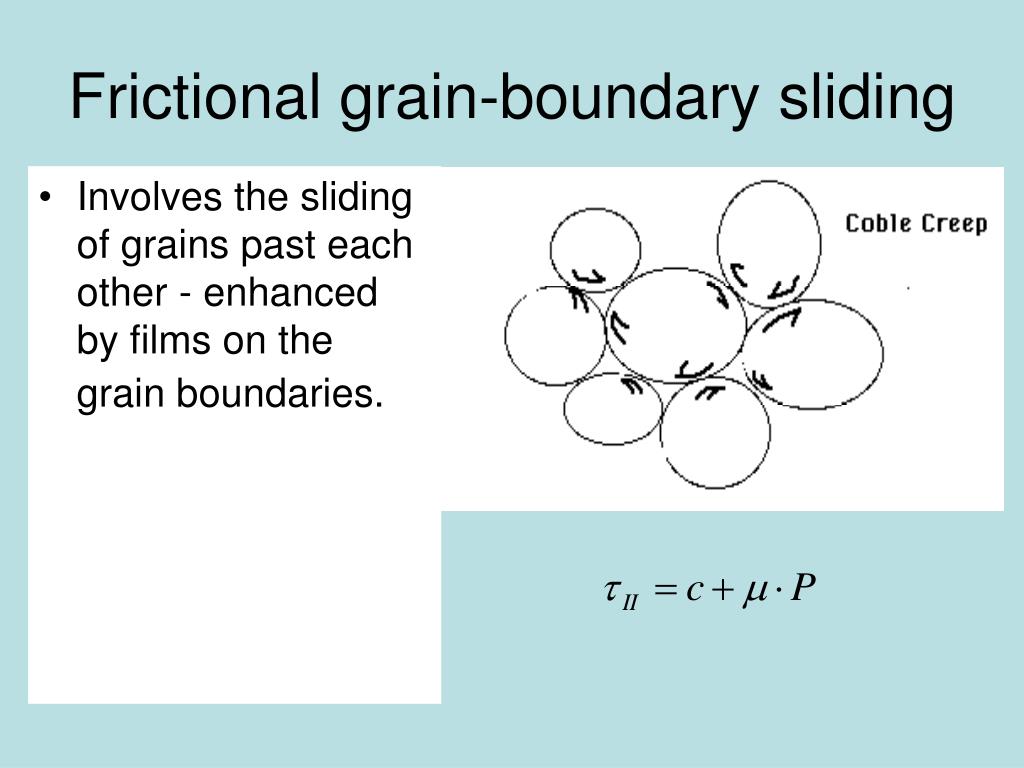 Frictional grain-boundary sliding

• Involves the sliding of grains past each other - enhanced by films on the grain boundaries.

Coble Creep

$\tau_{II} = c + \mu \cdot P$